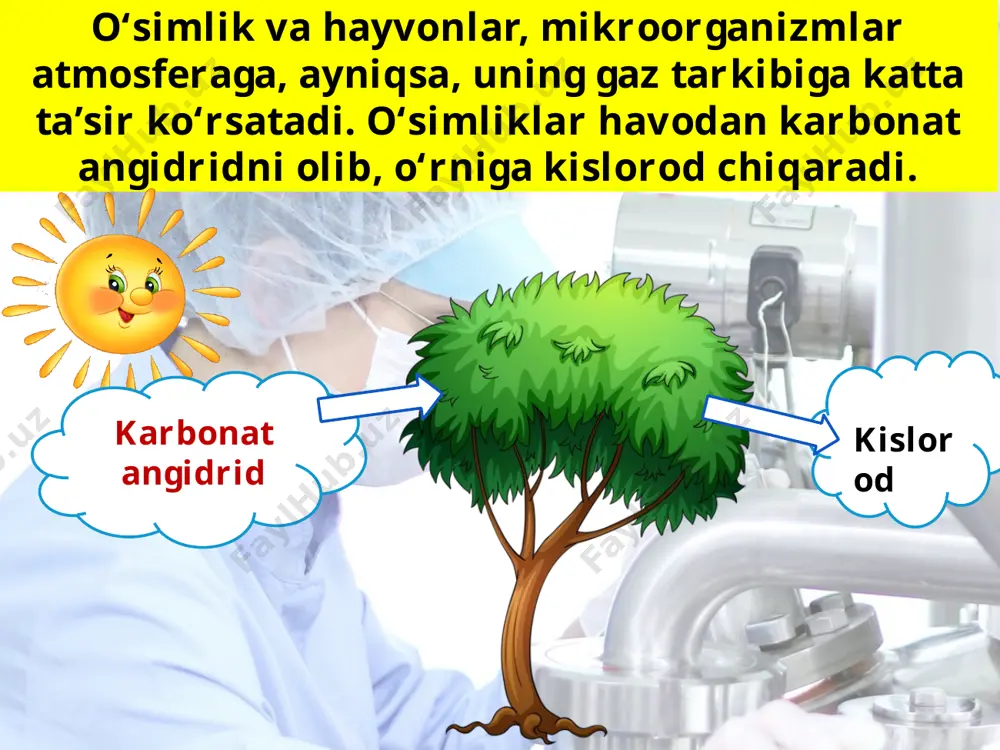 O‘simlik va hayvonlar, mikroorganizmlar atmosferaga, ayniqsa, uning gaz tarkibiga katta ta’sir ko‘rsatadi. O‘simliklar havodan karbonat angidridni olib, o‘rniga kislorod chiqaradi.

Karbonat angidrid

Kislor od

FaylHub.uz